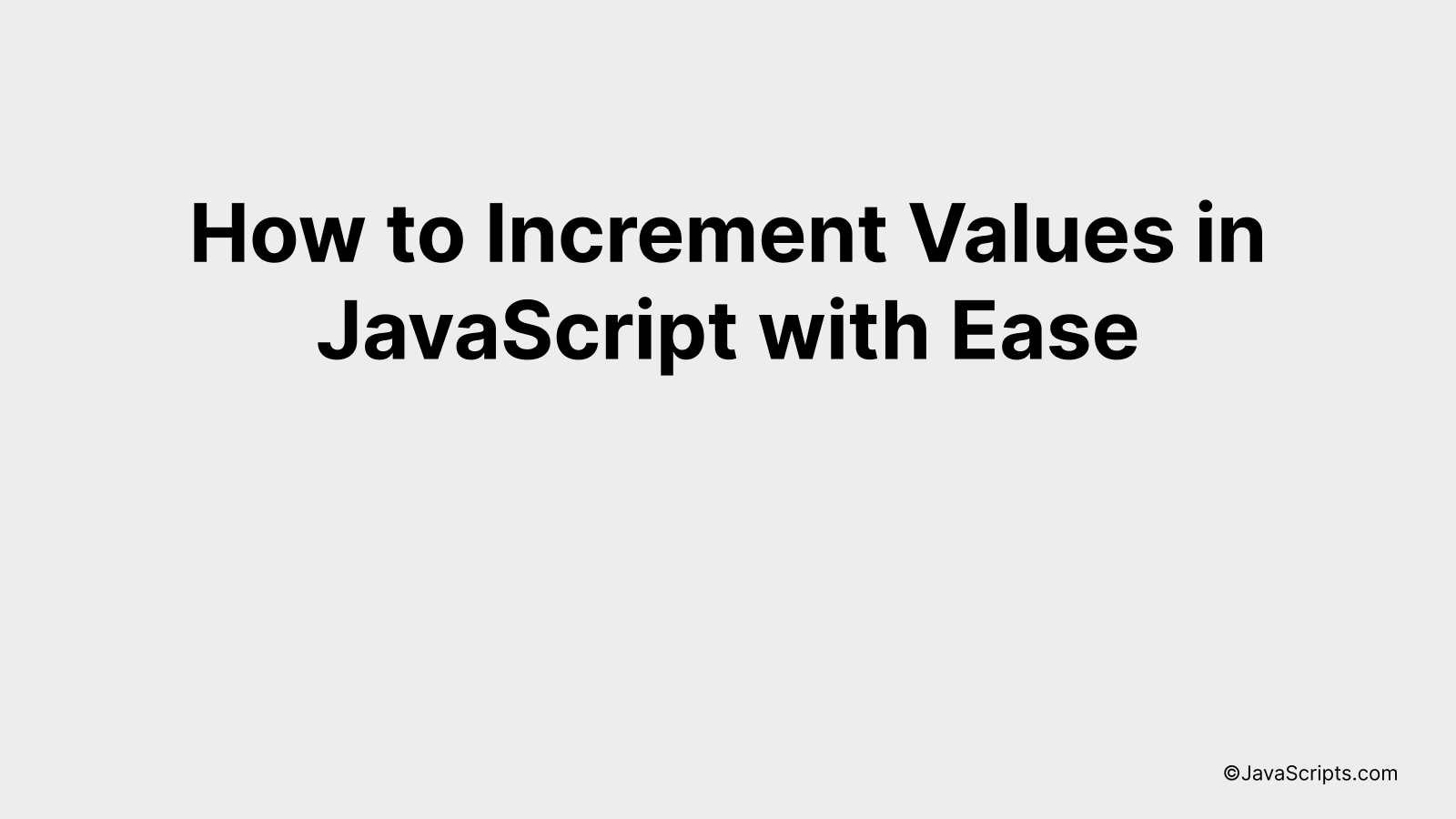 How to Increment Values in JavaScript with Ease

©JavaScripts.com